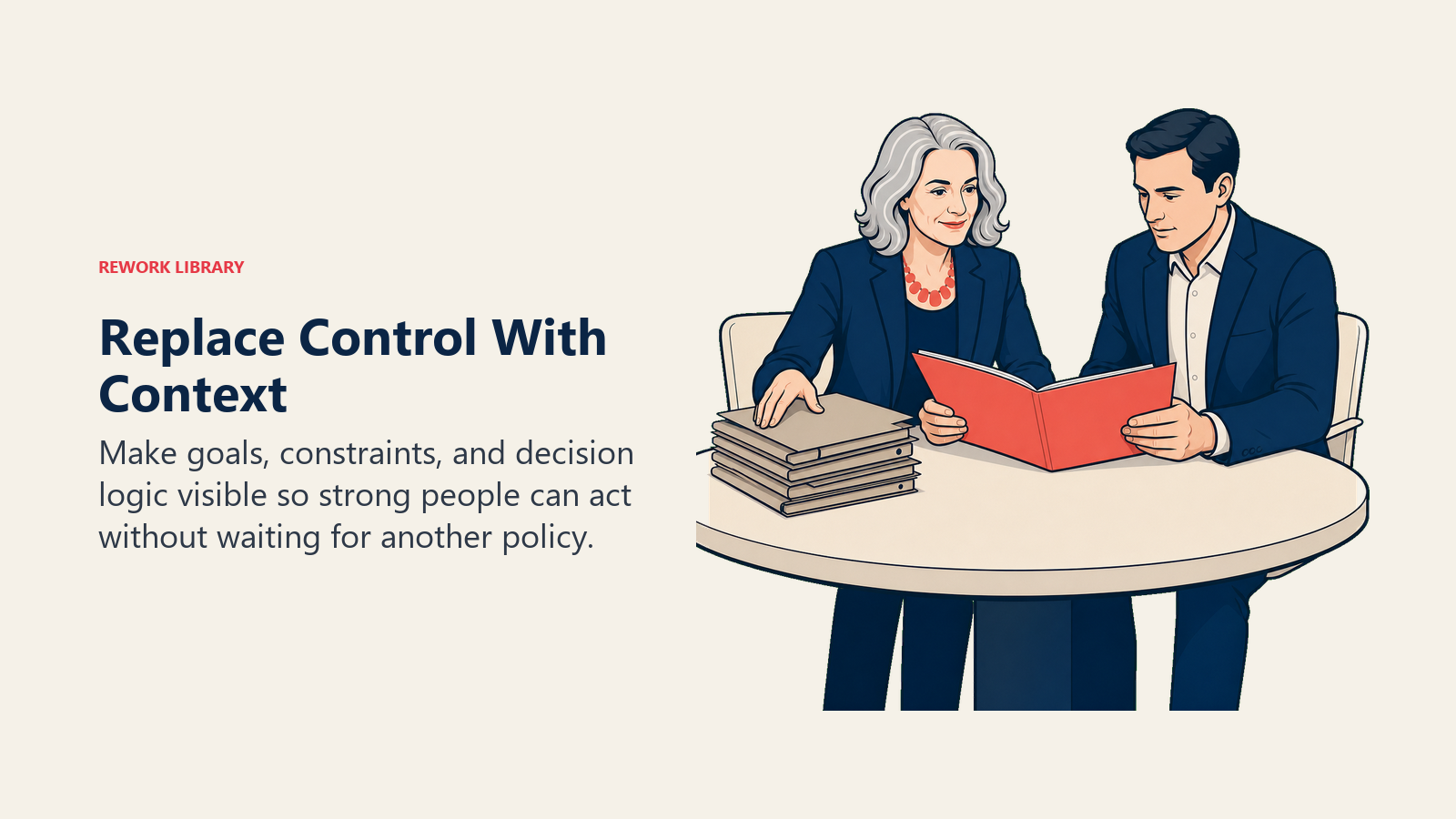 REWORK LIBRARY

Replace Control With Context

Make goals, constraints, and decision logic visible so strong people can act without waiting for another policy.